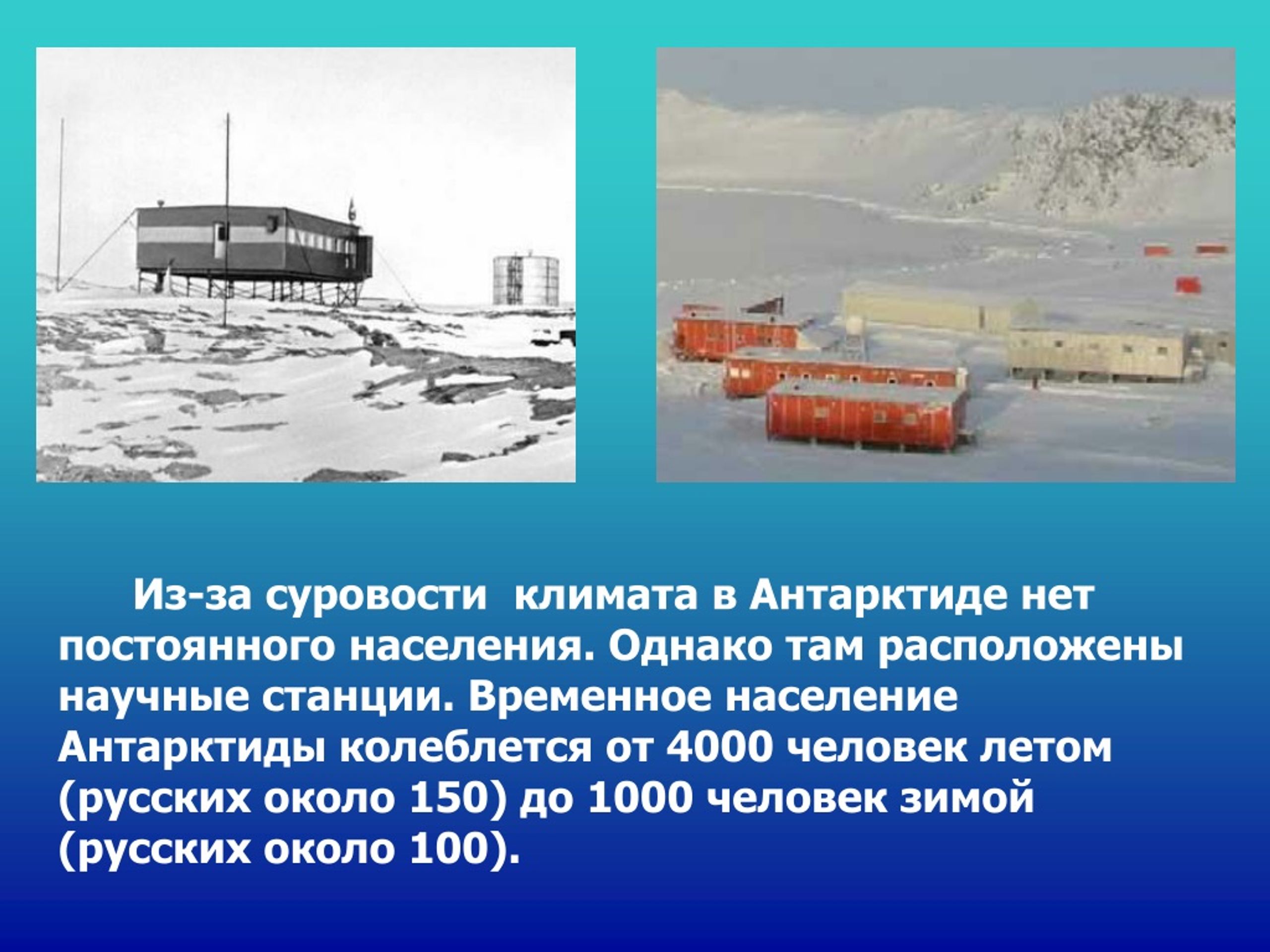 Из-за суровости климата в Антарктиде нет постоянного населения. Однако там расположены научные станции. Временное население Антарктиды колеблется от 4000 человек летом (русских около 150) до 1000 человек зимой (русских около 100).